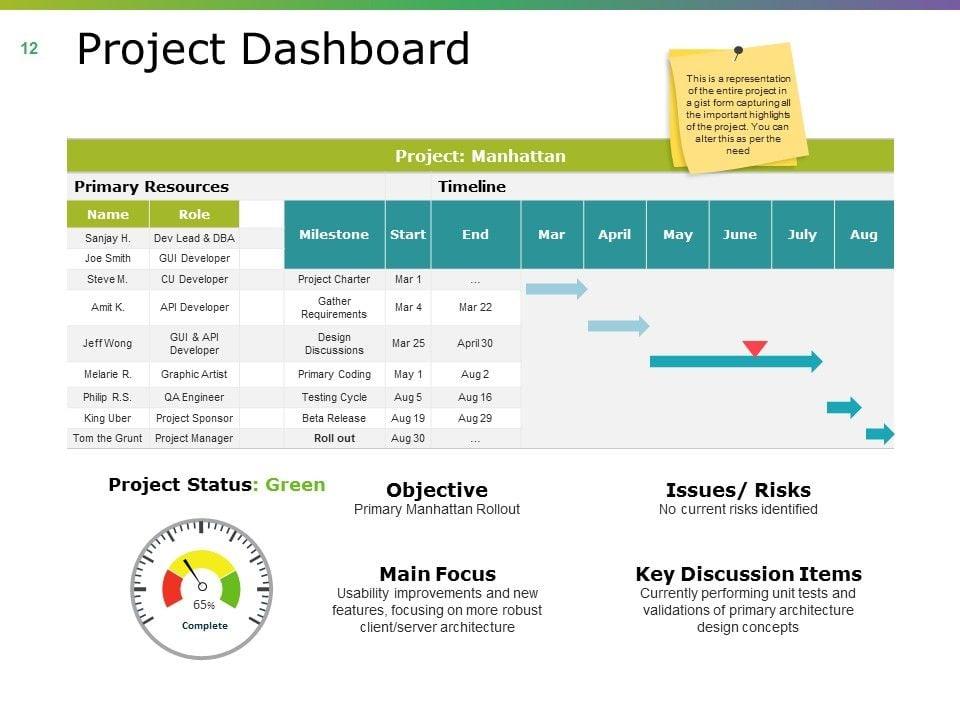 12

Project Dashboard

This is a representation of the entire project in a gist form capturing all the important highlights of the project. You can alter this as per the need

Project: Manhattan

Primary Resources

| Name | Role |
|---|---|
| Sanjay H. | Dev Lead & DBA |
| Joe Smith | GUI Developer |
| Steve M. | CU Developer |
| Amit K. | API Developer |
| Jeff Wong | GUI & API Developer |
| Melarie R. | Graphic Artist |
| Philip R.S. | QA Engineer |
| King Uber | Project Sponsor |
| Tom the Grunt | Project Manager |

Timeline

| Milestone | Start | End | Mar | April | May | June | July | Aug |
|---|---|---|---|---|---|---|---|---|
| Project Charter | Mar 1 | ... | | | | | | |
| Gather Requirements | Mar 4 | Mar 22 | | | | | | |
| Design Discussions | Mar 25 | April 30 | | | | | | |
| Primary Coding | May 1 | Aug 2 | | | | | | |
| Testing Cycle | Aug 5 | Aug 16 | | | | | | |
| Beta Release | Aug 19 | Aug 29 | | | | | | |
| Roll out | Aug 30 | ... | | | | | | |

Project Status: Green

65%
Complete

Objective
Primary Manhattan Rollout

Issues/ Risks
No current risks identified

Main Focus
Usability improvements and new features, focusing on more robust client/server architecture

Key Discussion Items
Currently performing unit tests and validations of primary architecture design concepts